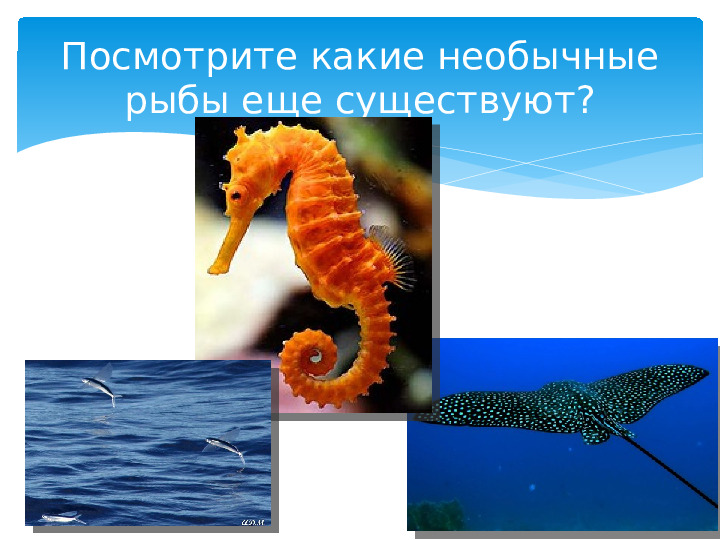 Посмотрите какие необычные рыбы еще существуют?